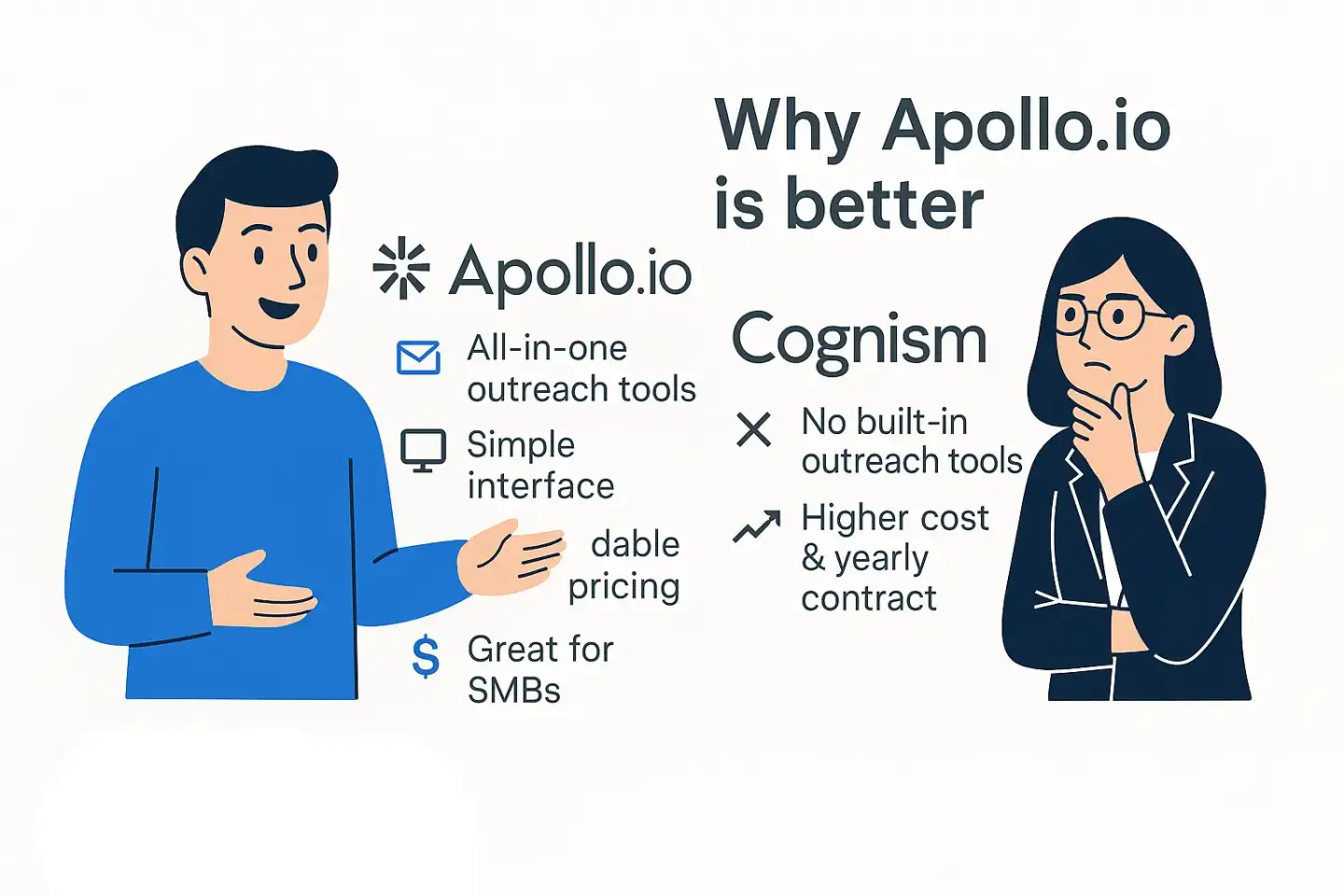 Why Apollo.io is better

Apollo.io

All-in-one outreach tools

Simple interface

dable pricing

Great for SMBs

Cognism

No built-in outreach tools

Higher cost & yearly contract